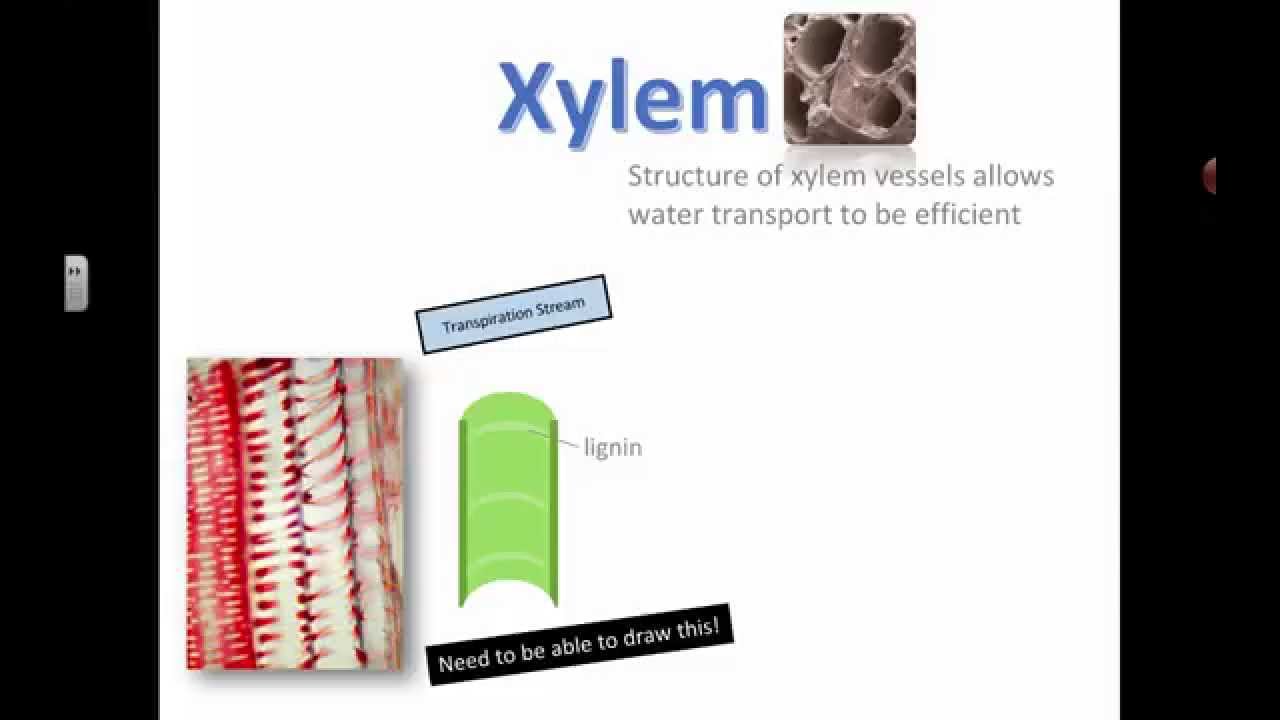 Xylem

Structure of xylem vessels allows water transport to be efficient

Transpiration Stream

lignin

Need to be able to draw this!